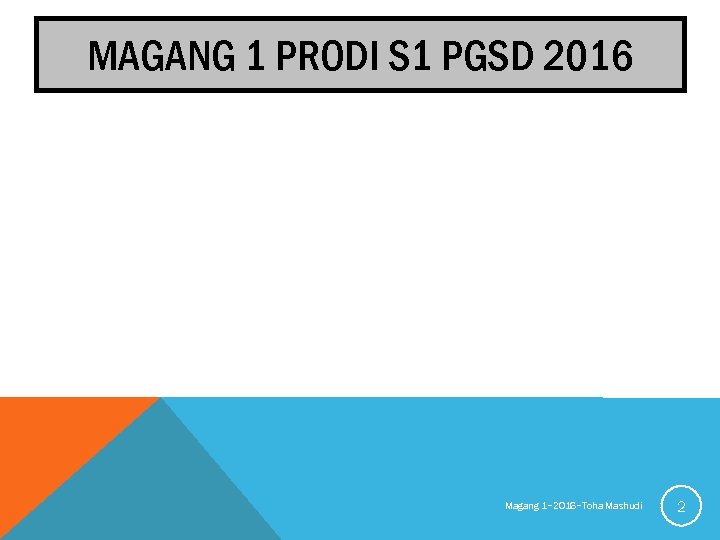 MAGANG 1 PRODI S1 PGSD 2016

Magang 1–2016–Toha Mashudi

2